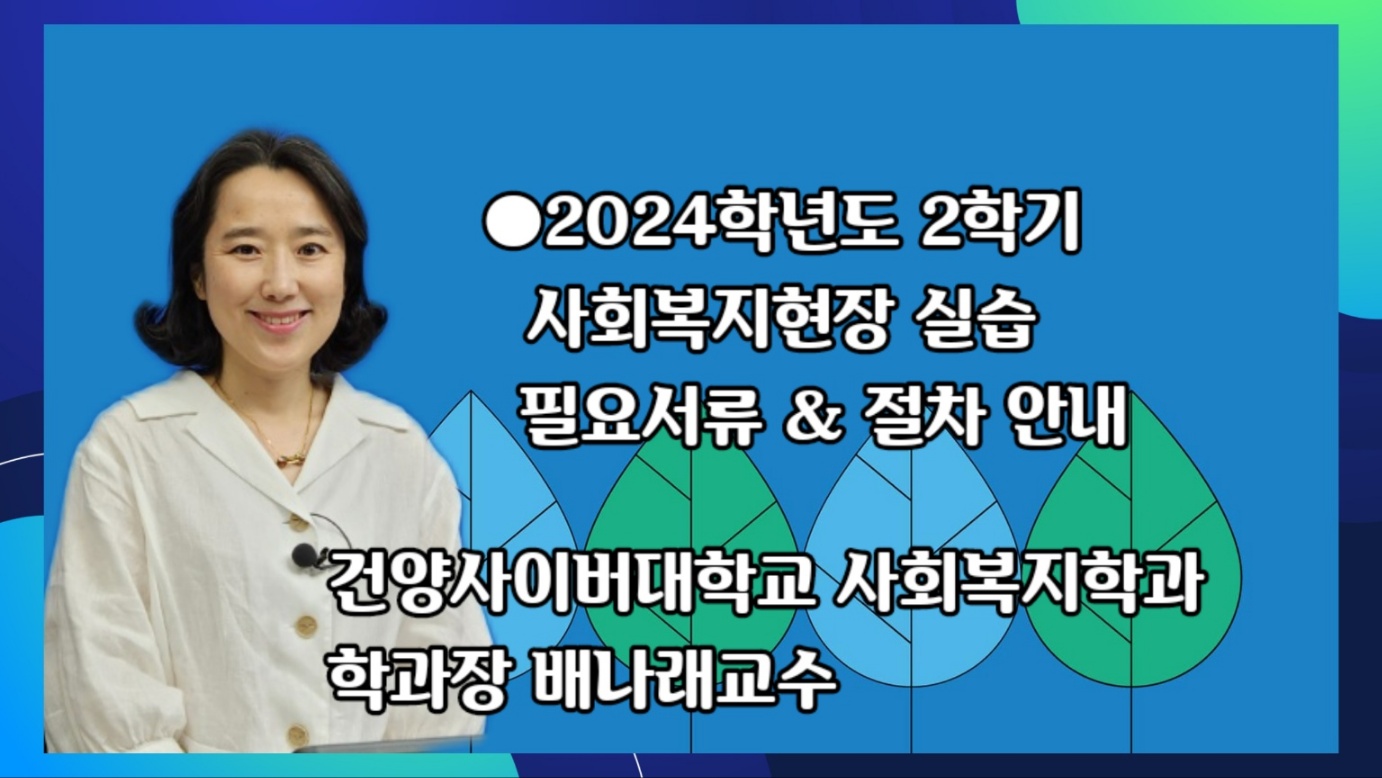 ●2024학년도 2학기
사회복지현장 실습
필요서류 & 절차 안내

건양사이버대학교 사회복지학과
학과장 배나래교수